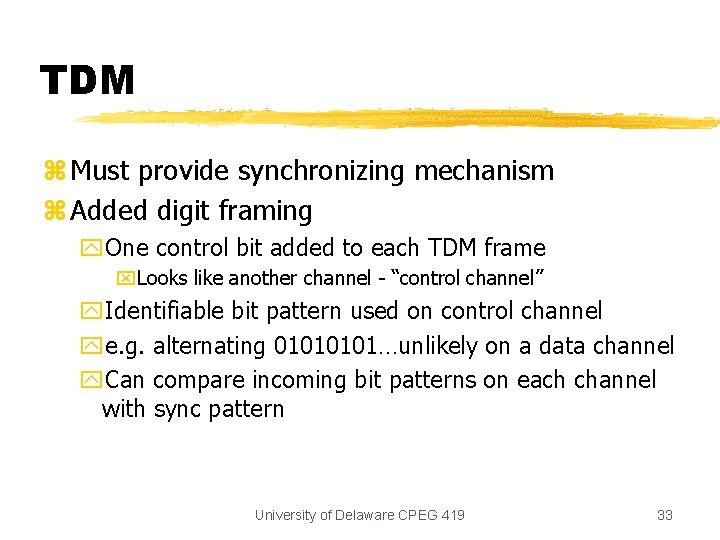 TDM

Must provide synchronizing mechanism
Added digit framing
One control bit added to each TDM frame
Looks like another channel - “control channel”
Identifiable bit pattern used on control channel
e.g. alternating 01010101…unlikely on a data channel
Can compare incoming bit patterns on each channel with sync pattern

University of Delaware CPEG 419

33